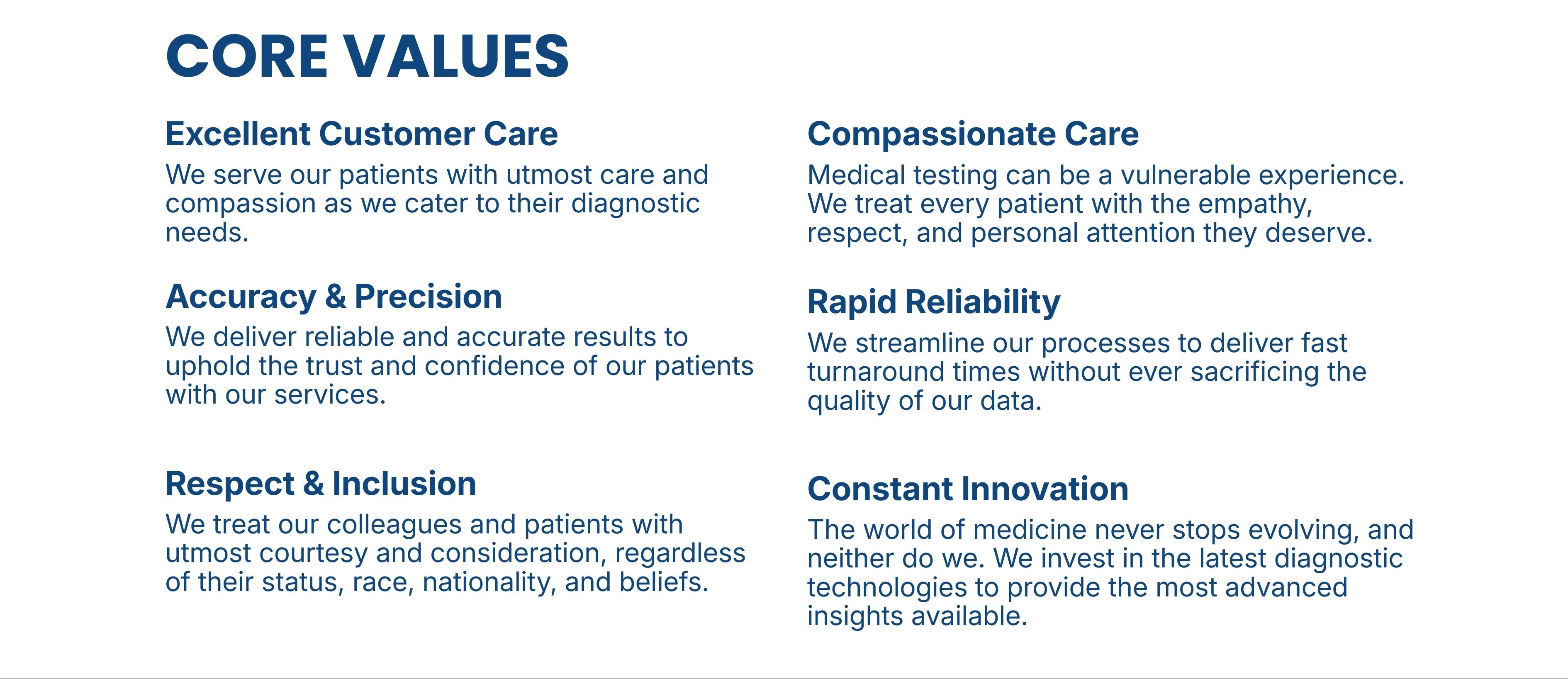 CORE VALUES

Excellent Customer Care

We serve our patients with utmost care and compassion as we cater to their diagnostic needs.

Accuracy & Precision

We deliver reliable and accurate results to uphold the trust and confidence of our patients with our services.

Respect & Inclusion

We treat our colleagues and patients with utmost courtesy and consideration, regardless of their status, race, nationality, and beliefs.

Compassionate Care

Medical testing can be a vulnerable experience. We treat every patient with the empathy, respect, and personal attention they deserve.

Rapid Reliability

We streamline our processes to deliver fast turnaround times without ever sacrificing the quality of our data.

Constant Innovation

The world of medicine never stops evolving, and neither do we. We invest in the latest diagnostic technologies to provide the most advanced insights available.